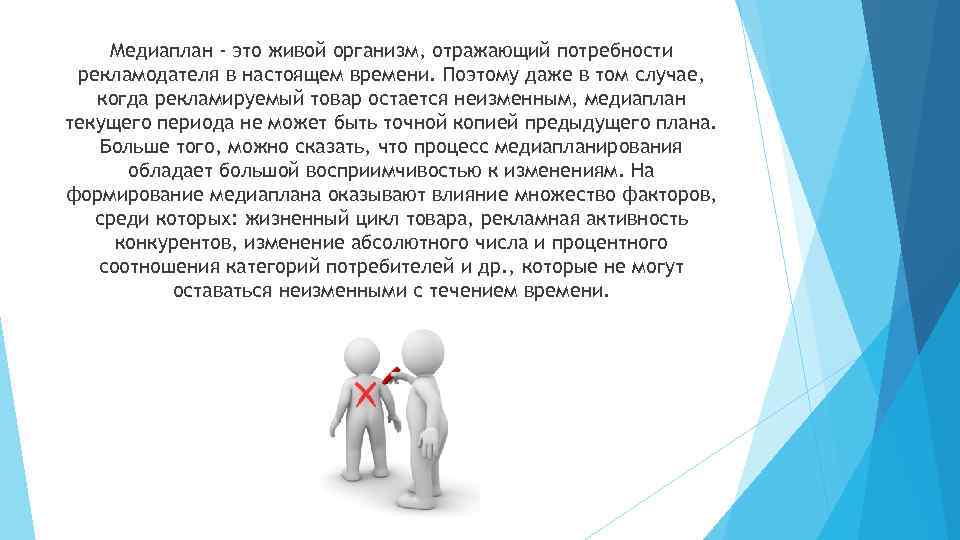 Медиаплан - это живой организм, отражающий потребности рекламодателя в настоящем времени. Поэтому даже в том случае, когда рекламируемый товар остается неизменным, медиаплан текущего периода не может быть точной копией предыдущего плана. Больше того, можно сказать, что процесс медиапланирования обладает большой восприимчивостью к изменениям. На формирование медиаплана оказывают влияние множество факторов, среди которых: жизненный цикл товара, рекламная активность конкурентов, изменение абсолютного числа и процентного соотношения категорий потребителей и др., которые не могут оставаться неизменными с течением времени.